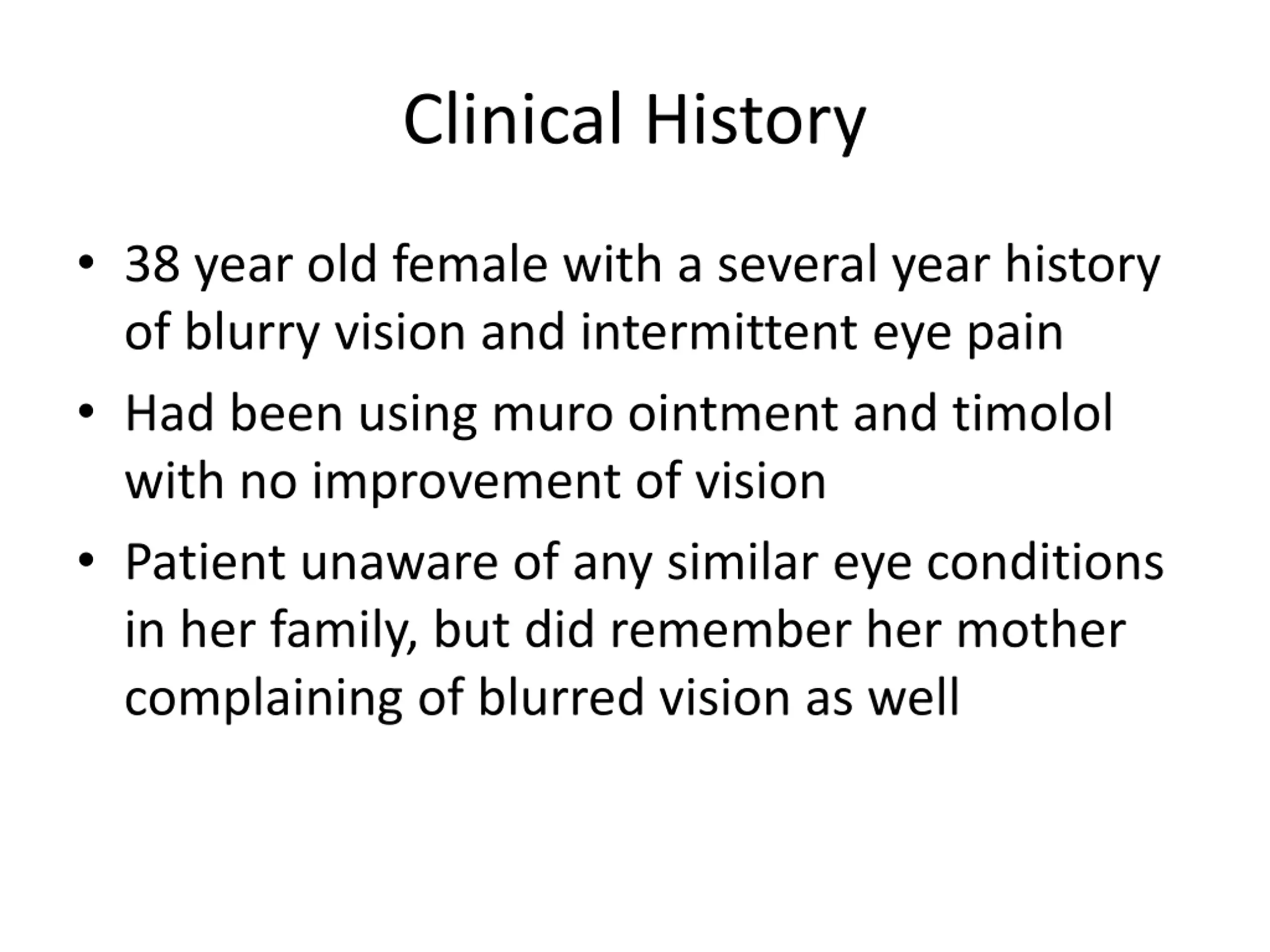 Clinical History

• 38 year old female with a several year history of blurry vision and intermittent eye pain
• Had been using muro ointment and timolol with no improvement of vision
• Patient unaware of any similar eye conditions in her family, but did remember her mother complaining of blurred vision as well